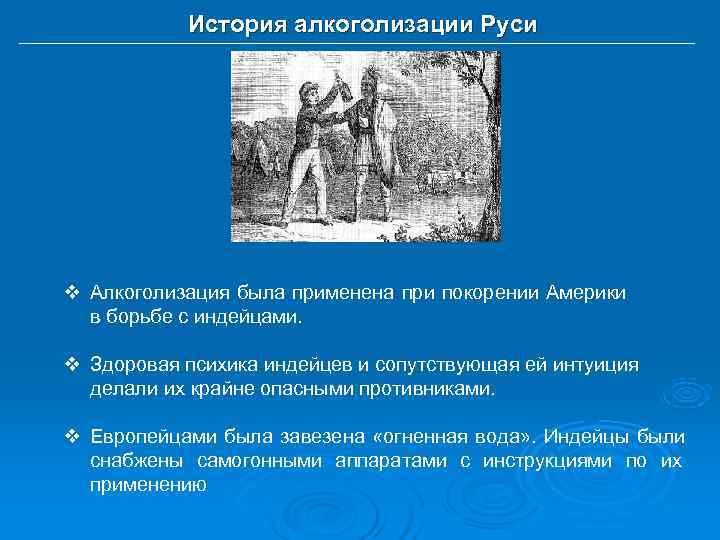 История алкоголизации Руси

❖ Алкоголизация была применена при покорении Америки в борьбе с индейцами.

❖ Здоровая психика индейцев и сопутствующая ей интуиция делали их крайне опасными противниками.

❖ Европейцами была завезена «огненная вода». Индейцы были снабжены самогонными аппаратами с инструкциями по их применению